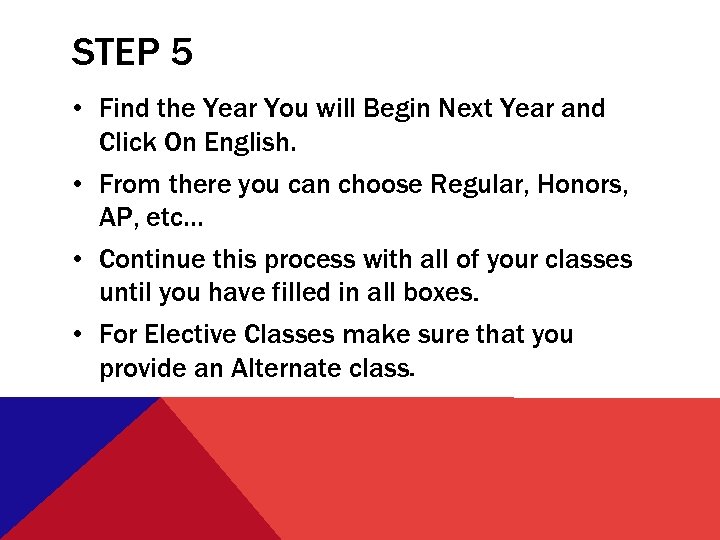 STEP 5

• Find the Year You will Begin Next Year and Click On English.

• From there you can choose Regular, Honors, AP, etc…

• Continue this process with all of your classes until you have filled in all boxes.

• For Elective Classes make sure that you provide an Alternate class.